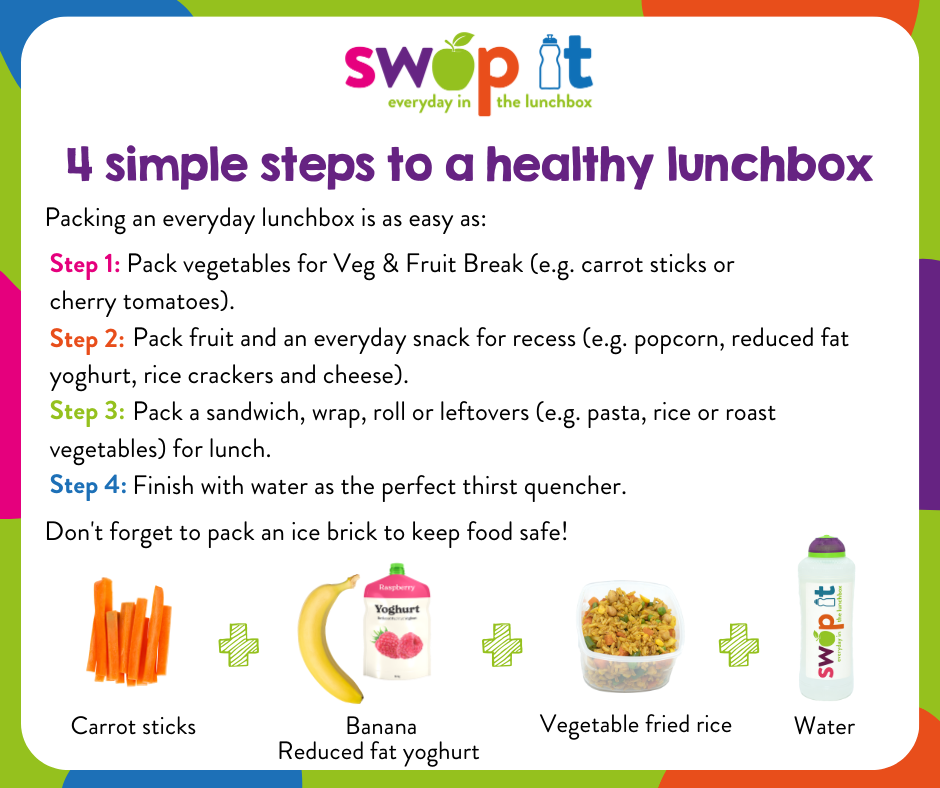 swap it
everyday in the lunchbox

4 simple steps to a healthy lunchbox

Packing an everyday lunchbox is as easy as:

Step 1: Pack vegetables for Veg & Fruit Break (e.g. carrot sticks or cherry tomatoes).
Step 2: Pack fruit and an everyday snack for recess (e.g. popcorn, reduced fat yoghurt, rice crackers and cheese).
Step 3: Pack a sandwich, wrap, roll or leftovers (e.g. pasta, rice or roast vegetables) for lunch.
Step 4: Finish with water as the perfect thirst quencher.

Don't forget to pack an ice brick to keep food safe!

Raspberry
Yoghurt

swap it
everyday in the lunchbox

Carrot sticks

Banana
Reduced fat yoghurt

Vegetable fried rice

Water